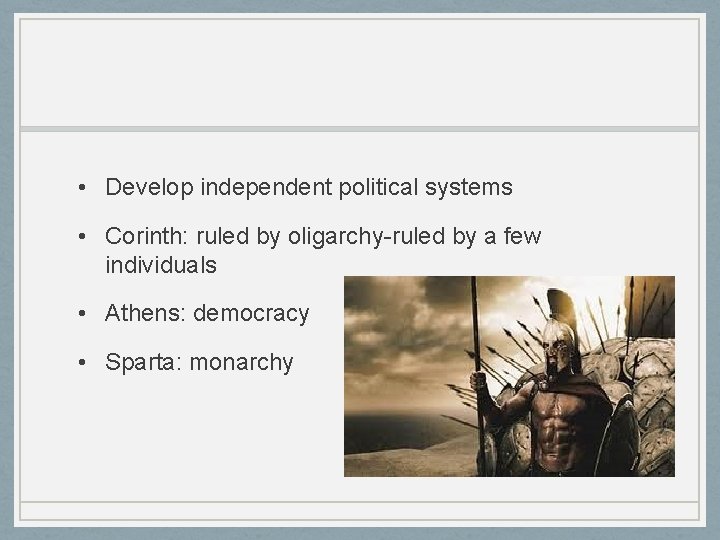 • Develop independent political systems

• Corinth: ruled by oligarchy-ruled by a few individuals

• Athens: democracy

• Sparta: monarchy